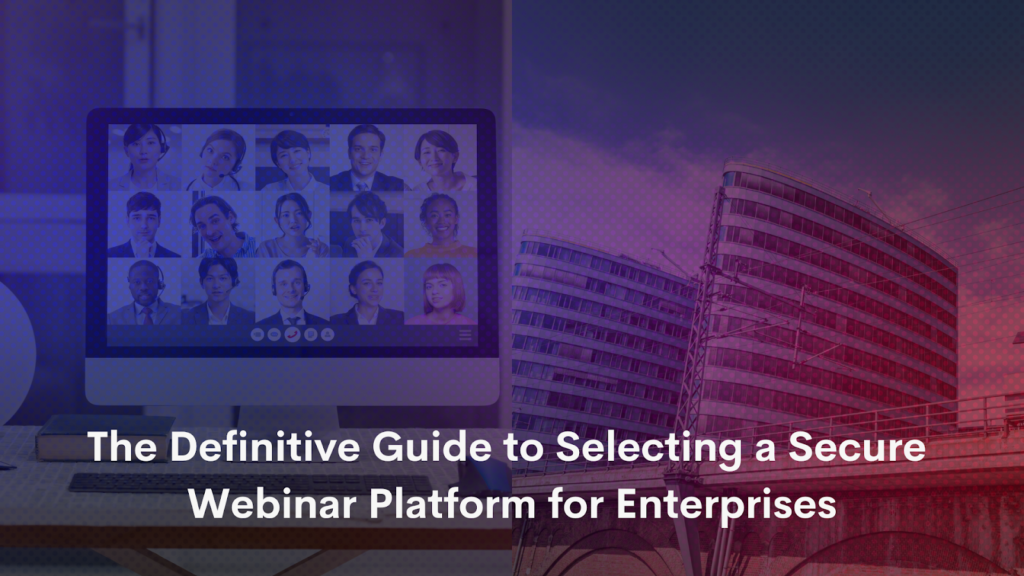 The Definitive Guide to Selecting a Secure Webinar Platform for Enterprises